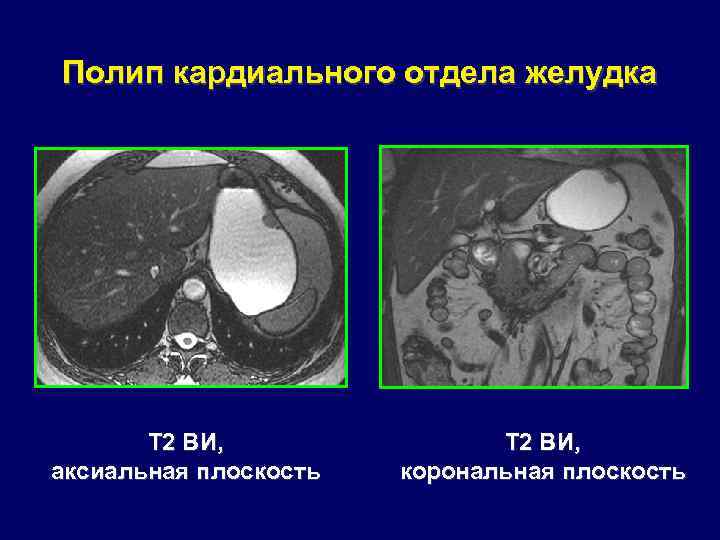 Полип кардиального отдела желудка

Т2 ВИ,
аксиальная плоскость

Т2 ВИ,
корональная плоскость